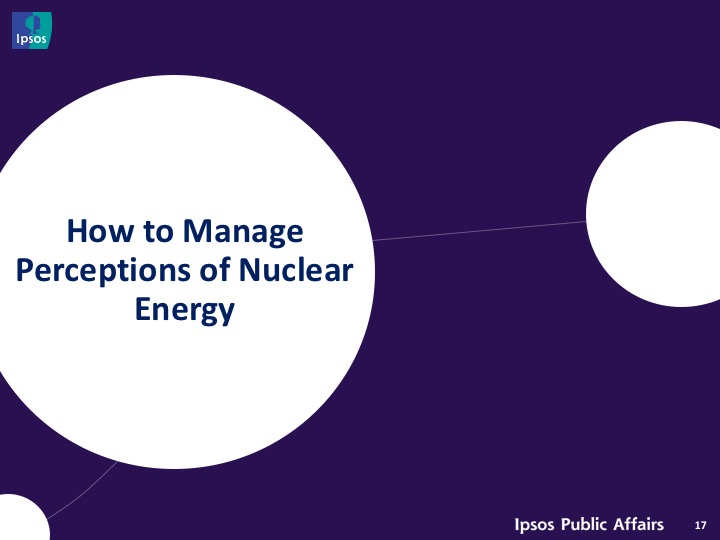 Ipsos

How to Manage Perceptions of Nuclear Energy

Ipsos Public Affairs 17